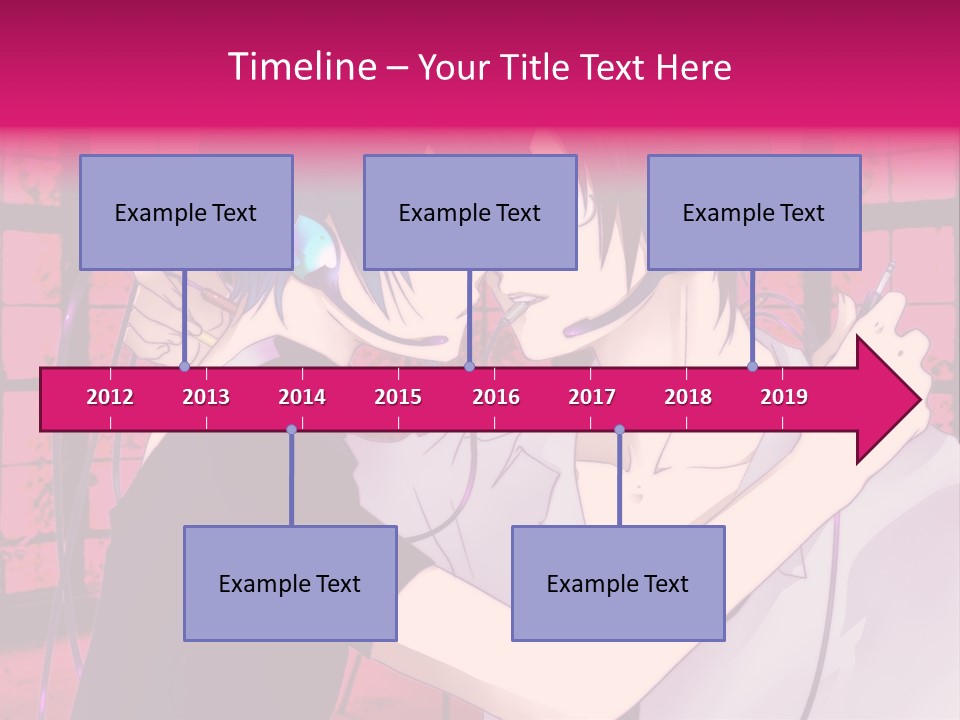 Timeline – Your Title Text Here

Example Text

Example Text

Example Text

2012 2013 2014 2015 2016 2017 2018 2019

Example Text

Example Text